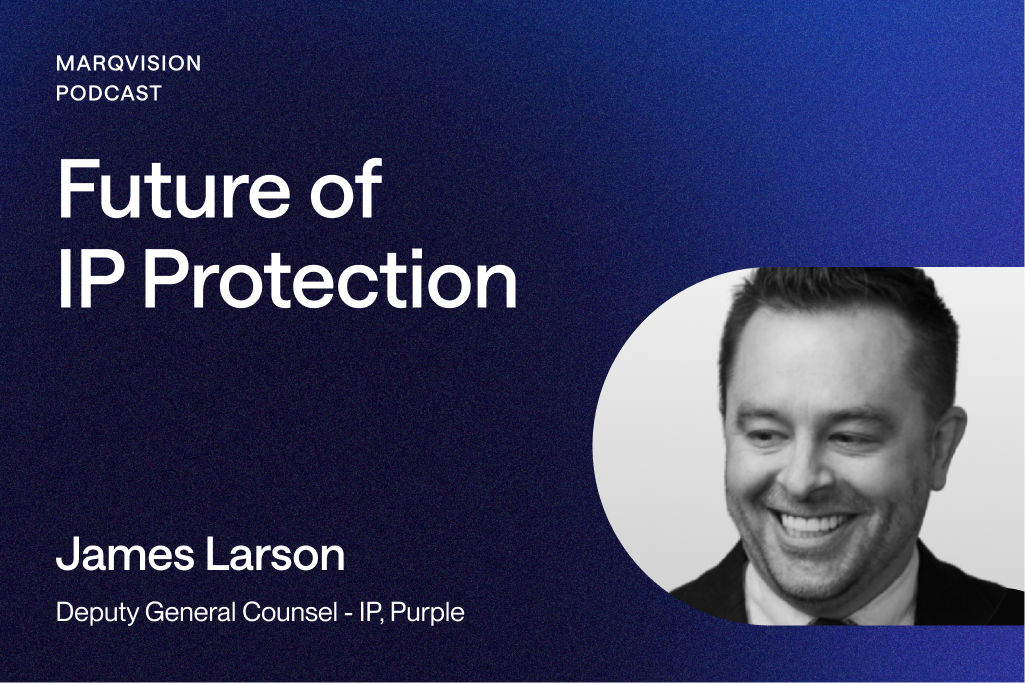 MARQVISION
PODCAST

Future of
IP Protection

James Larson

Deputy General Counsel - IP, Purple